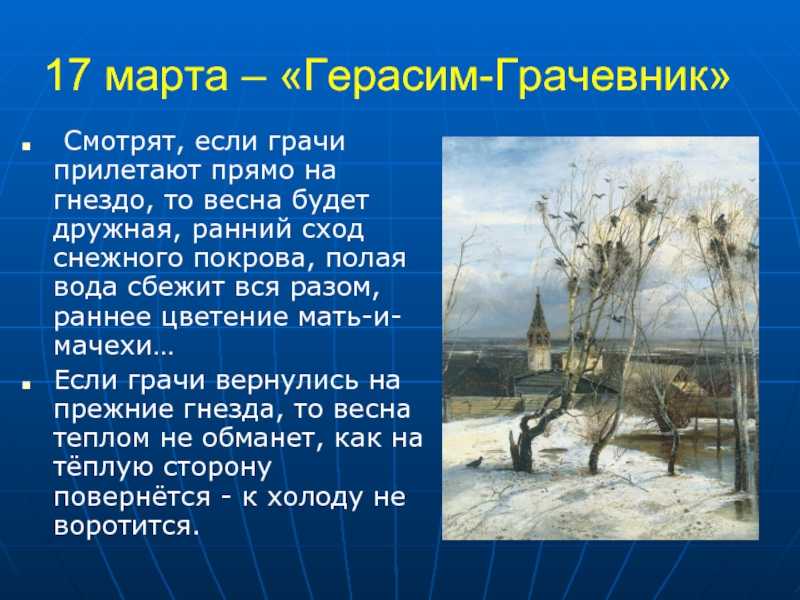 17 марта – «Герасим-Грачевник»

Смотрят, если грачи прилетают прямо на гнездо, то весна будет дружная, ранний сход снежного покрова, полая вода сбежит вся разом, раннее цветение мать-и-мачехи…

Если грачи вернулись на прежние гнезда, то весна теплом не обманет, как на тёплую сторону повернётся - к холоду не воротится.